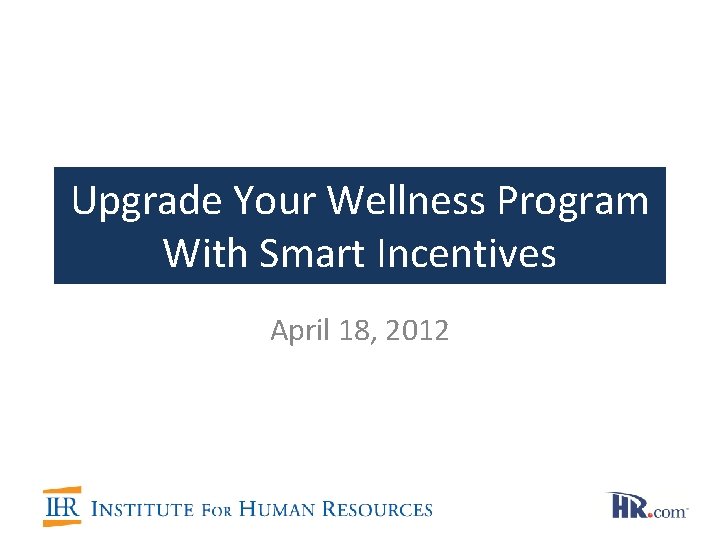 Upgrade Your Wellness Program With Smart Incentives

April 18, 2012

IHR INSTITUTE FOR HUMAN RESOURCES

HR.com